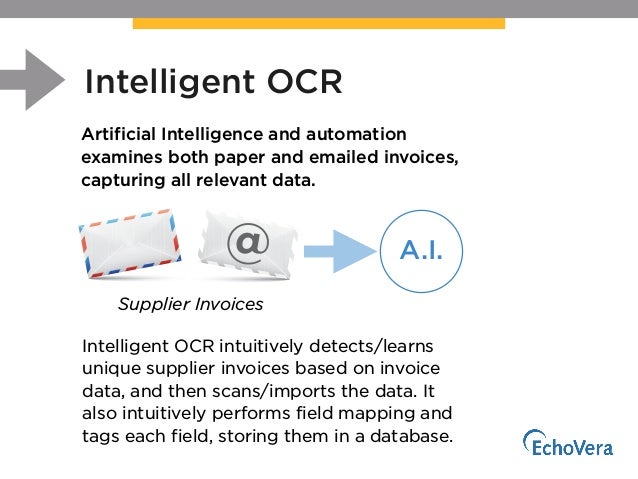 Intelligent OCR

Artificial Intelligence and automation examines both paper and emailed invoices, capturing all relevant data.

@

A.I.

Supplier Invoices

Intelligent OCR intuitively detects/learns unique supplier invoices based on invoice data, and then scans/imports the data. It also intuitively performs field mapping and tags each field, storing them in a database.

EchoVera